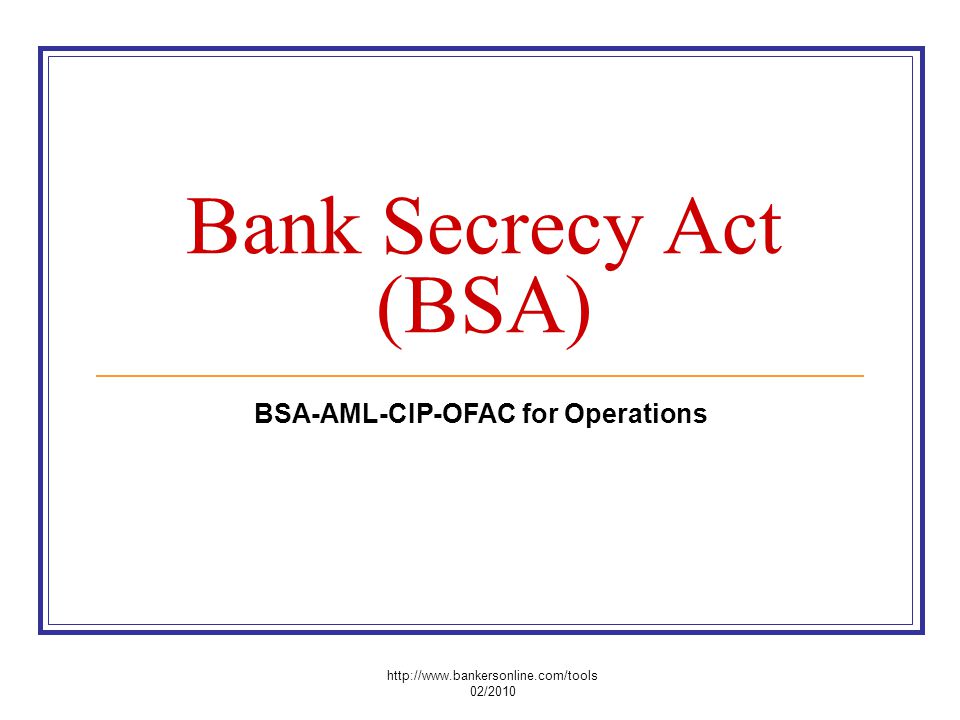 Bank Secrecy Act (BSA)

BSA-AML-CIP-OFAC for Operations

http://www.bankersonline.com/tools
02/2010